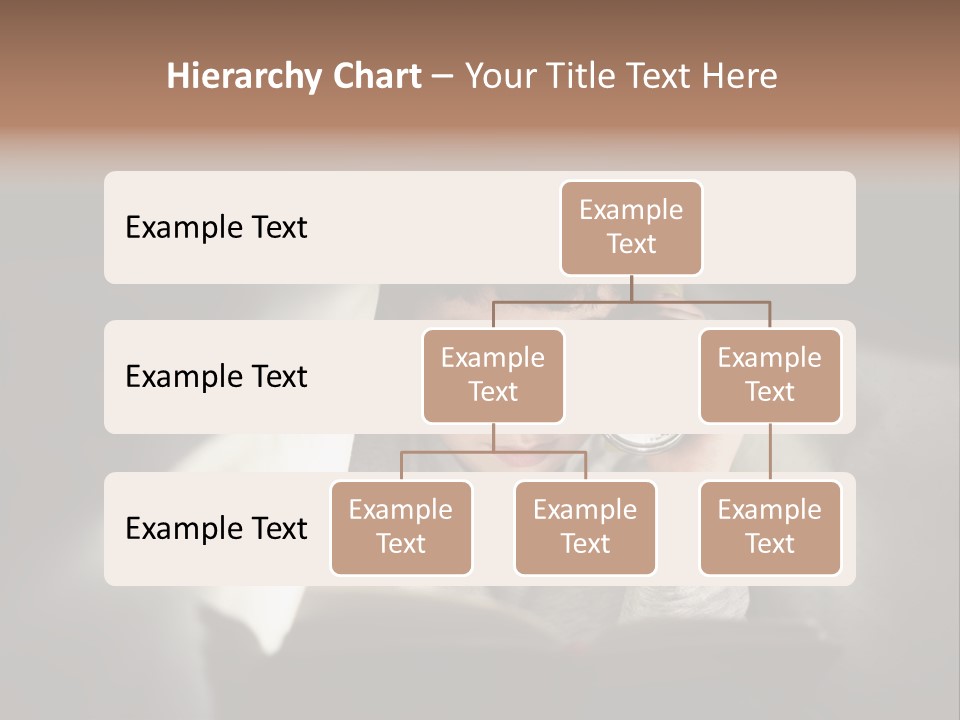 Hierarchy Chart – Your Title Text Here

Example Text

Example Text

Example Text

Example Text

Example Text

Example Text

Example Text

Example Text

Example Text